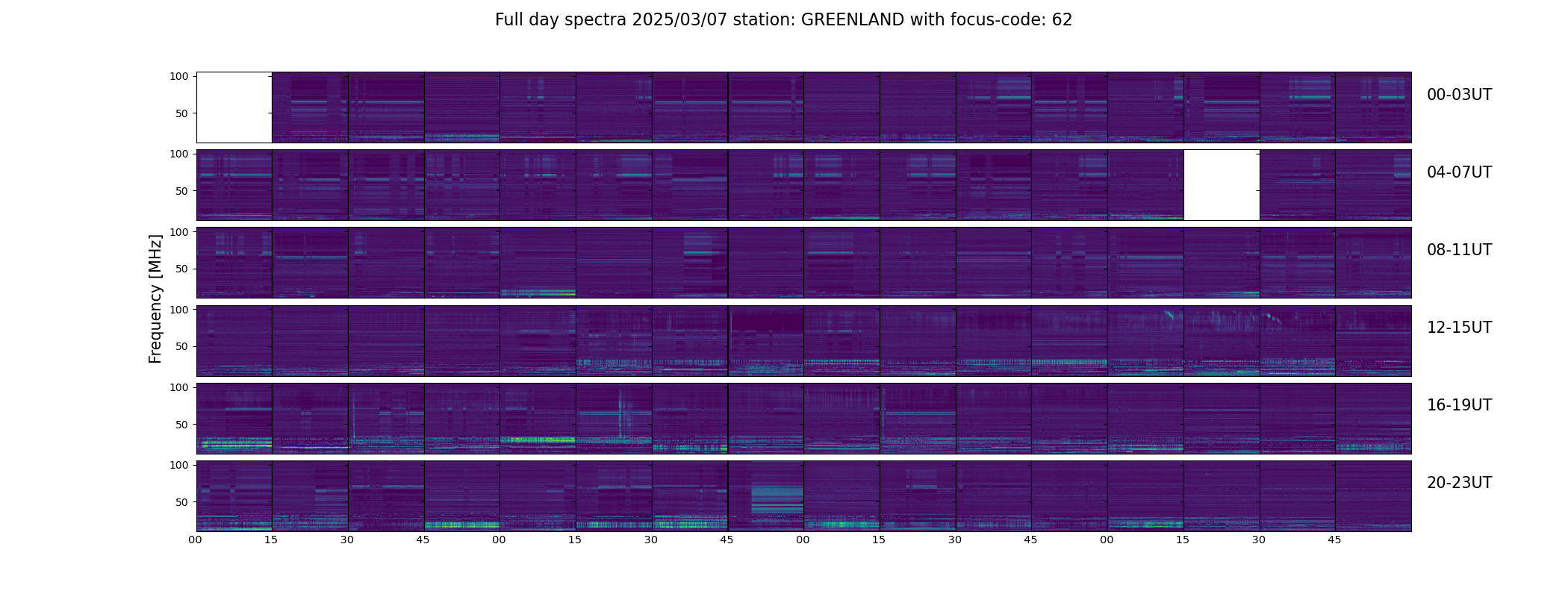 Full day spectra 2025/03/07 station: GREENLAND with focus-code: 62

Frequency [MHz]

100
50
00-03UT

100
50
04-07UT

100
50
08-11UT

100
50
12-15UT

100
50
16-19UT

100
50
20-23UT

00 15 30 45 00 15 30 45 00 15 30 45 00 15 30 45